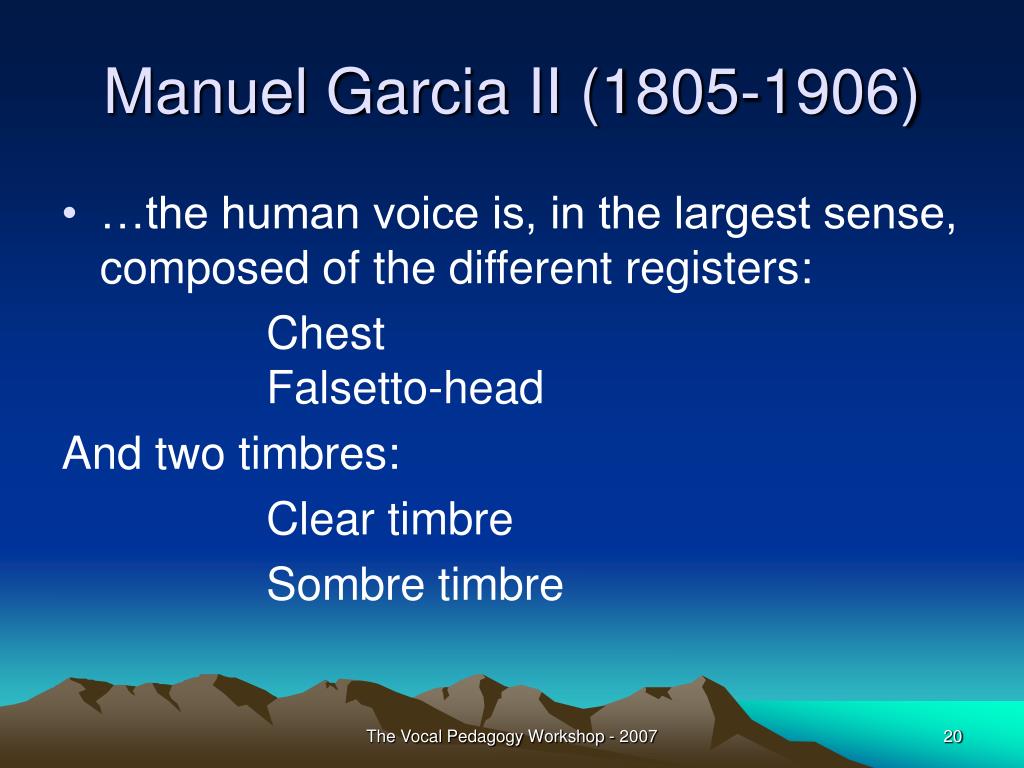 Manuel Garcia II (1805-1906)

• …the human voice is, in the largest sense, composed of the different registers:

Chest
Falsetto-head

And two timbres:

Clear timbre

Sombre timbre

The Vocal Pedagogy Workshop - 2007

20